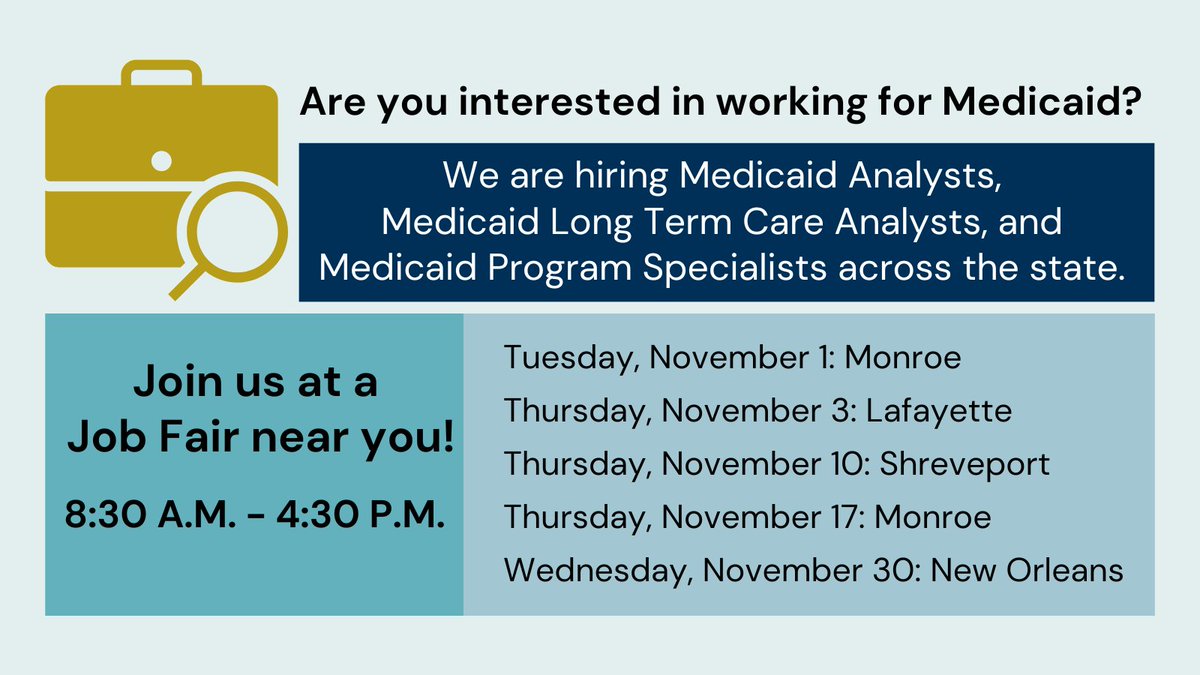 Are you interested in working for Medicaid?

We are hiring Medicaid Analysts, Medicaid Long Term Care Analysts, and Medicaid Program Specialists across the state.

Join us at a Job Fair near you!

8:30 A.M. - 4:30 P.M.

Tuesday, November 1: Monroe
Thursday, November 3: Lafayette
Thursday, November 10: Shreveport
Thursday, November 17: Monroe
Wednesday, November 30: New Orleans